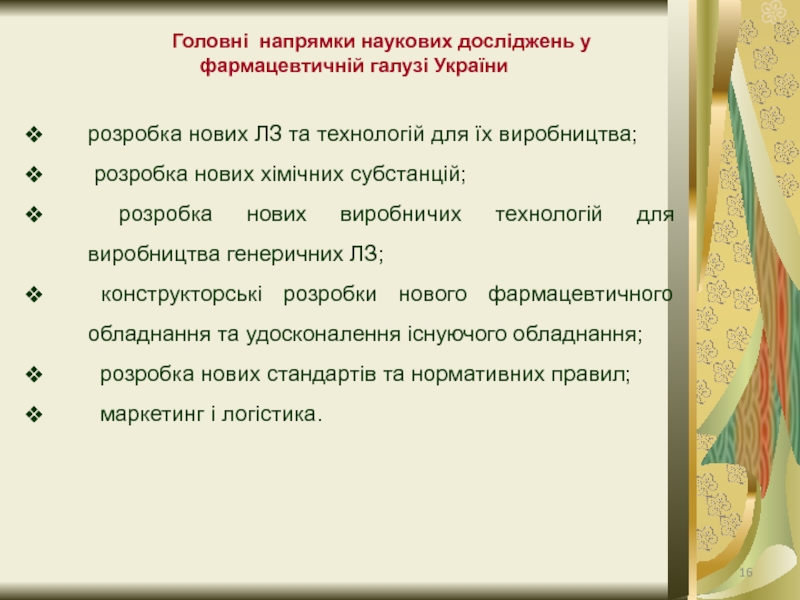 Головні напрямки наукових досліджень у фармацевтичній галузі України

❖ розробка нових ЛЗ та технологій для їх виробництва;

❖ розробка нових хімічних субстанцій;

❖ розробка нових виробничих технологій для виробництва генеричних ЛЗ;

❖ конструкторські розробки нового фармацевтичного обладнання та удосконалення існуючого обладнання;

❖ розробка нових стандартів та нормативних правил;

❖ маркетинг і логістика.

16